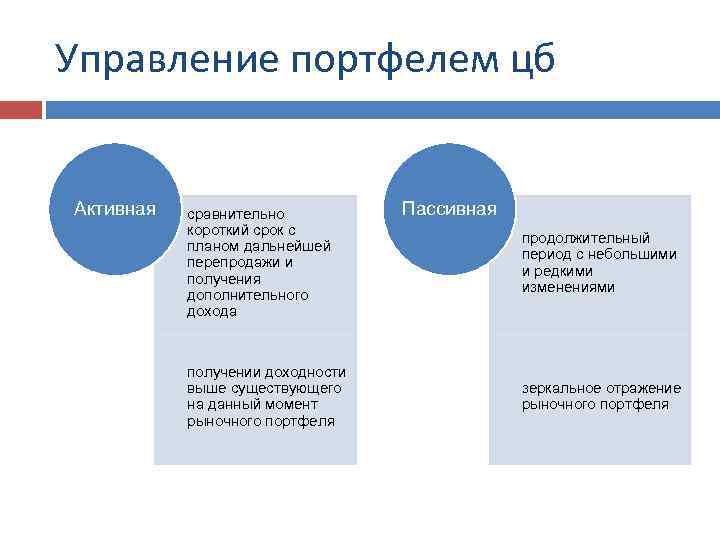 Управление портфелем цб

Активная

сравнительно короткий срок с планом дальнейшей перепродажи и получения дополнительного дохода

получении доходности выше существующего на данный момент рыночного портфеля

Пассивная

продолжительный период с небольшими и редкими изменениями

зеркальное отражение рыночного портфеля